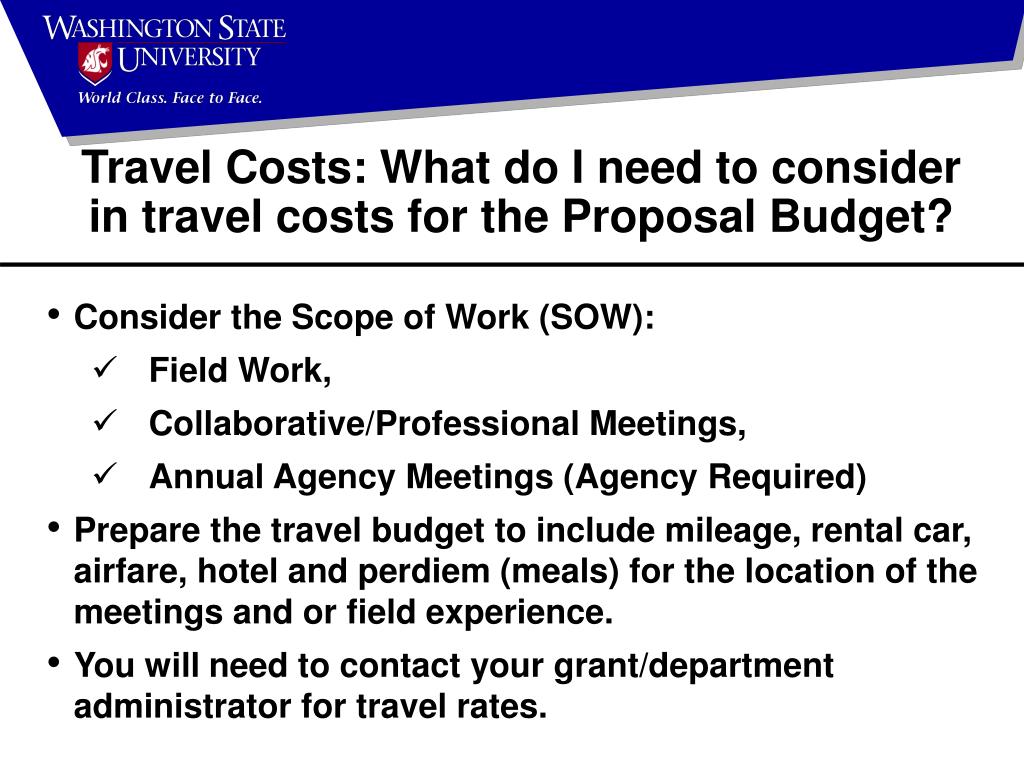 WASHINGTON STATE UNIVERSITY
World Class. Face to Face.

Travel Costs: What do I need to consider in travel costs for the Proposal Budget?

• Consider the Scope of Work (SOW):
✓ Field Work,
✓ Collaborative/Professional Meetings,
✓ Annual Agency Meetings (Agency Required)
• Prepare the travel budget to include mileage, rental car, airfare, hotel and perdiem (meals) for the location of the meetings and or field experience.
• You will need to contact your grant/department administrator for travel rates.